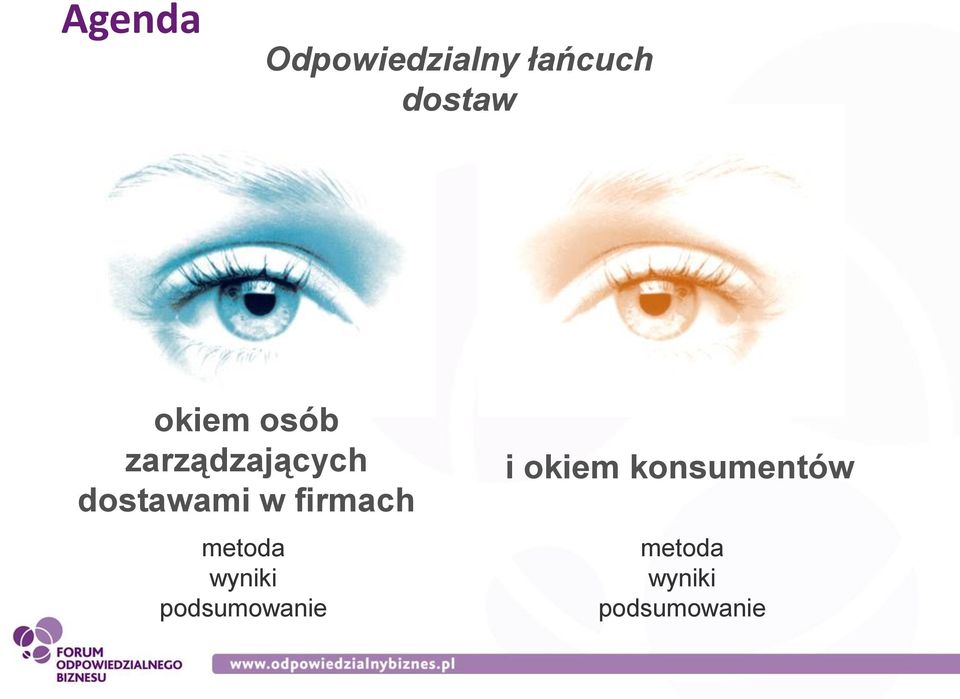 Agenda

Odpowiedzialny łańcuch dostaw

okiem osób zarządzających dostawami w firmach

metoda
wyniki
podsumowanie

i okiem konsumentów

metoda
wyniki
podsumowanie

FORUM
ODPOWIEDZIALNEGO
BIZNESU

www.odpowiedzialnybiznes.pl